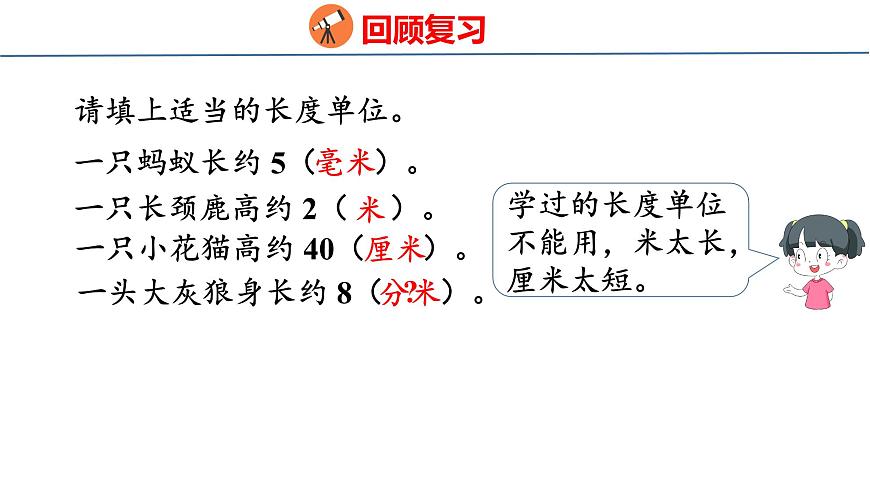 回顾复习

请填上适当的长度单位。

一只蚂蚁长约 5（毫米）。

一只长颈鹿高约 2（ 米 ）。

一只小花猫高约 40（厘米）。

一头大灰狼身长约 8（分?米）。

学过的长度单位不能用，米太长，厘米太短。